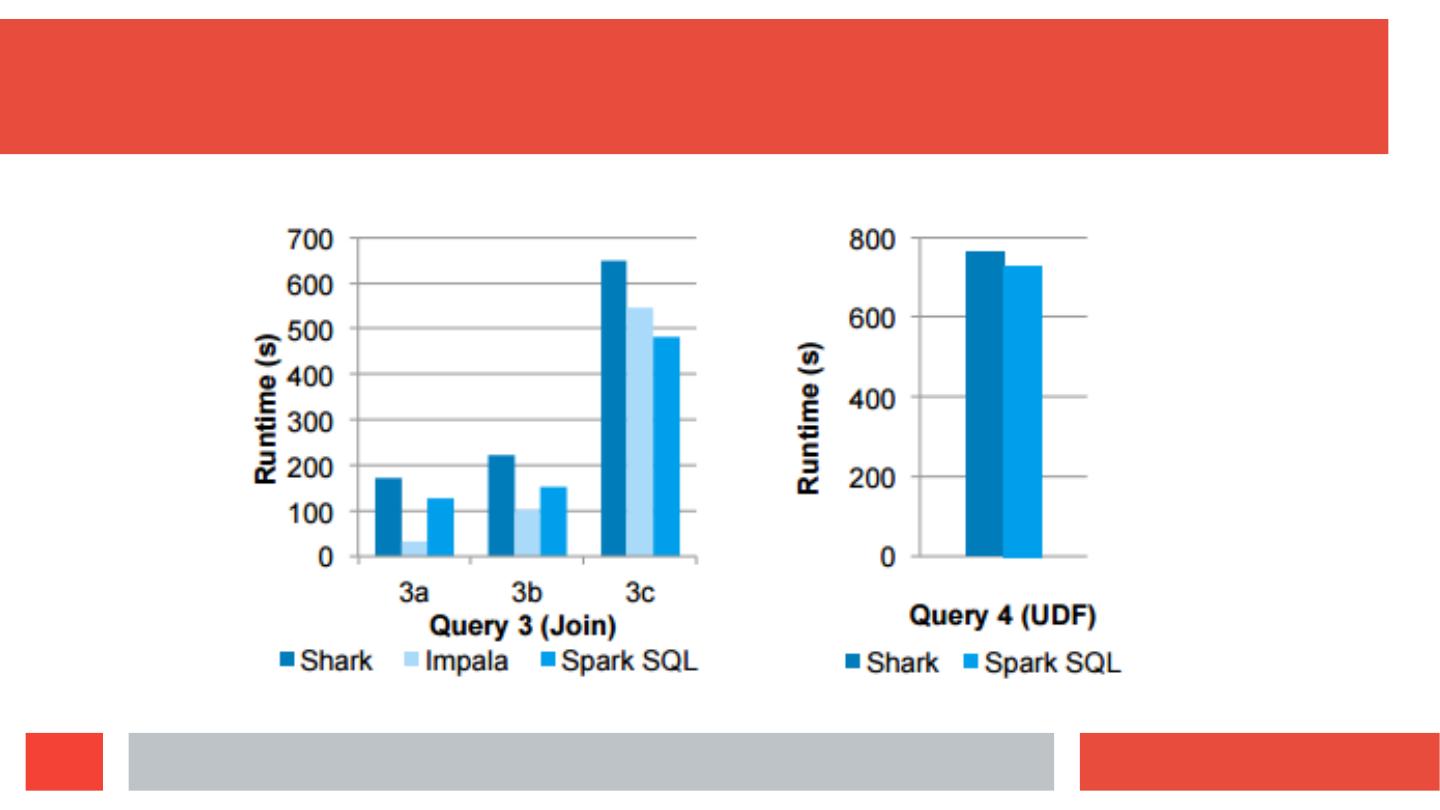 700
600
500
400
300
200
100
0
Runtime (s)
3a
3b
3c
Query 3 (Join)
Shark Impala Spark SQL

800
600
400
200
0
Runtime (s)
Query 4 (UDF)
Shark Spark SQL